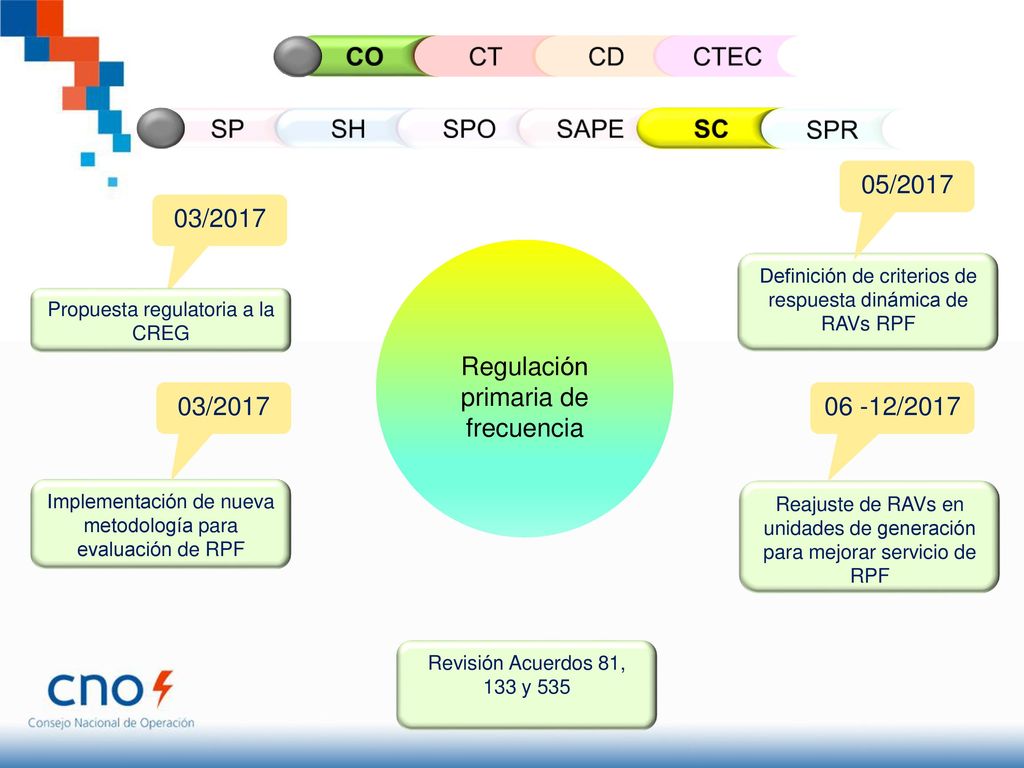 CO CT CD CTEC

SP SH SPO SAPE SC SPR

03/2017

Propuesta regulatoria a la CREG

03/2017

Implementación de nueva metodología para evaluación de RPF

Regulación primaria de frecuencia

05/2017

Definición de criterios de respuesta dinámica de RAVs RPF

06 -12/2017

Reajuste de RAVs en unidades de generación para mejorar servicio de RPF

Revisión Acuerdos 81, 133 y 535

cno

Consejo Nacional de Operación